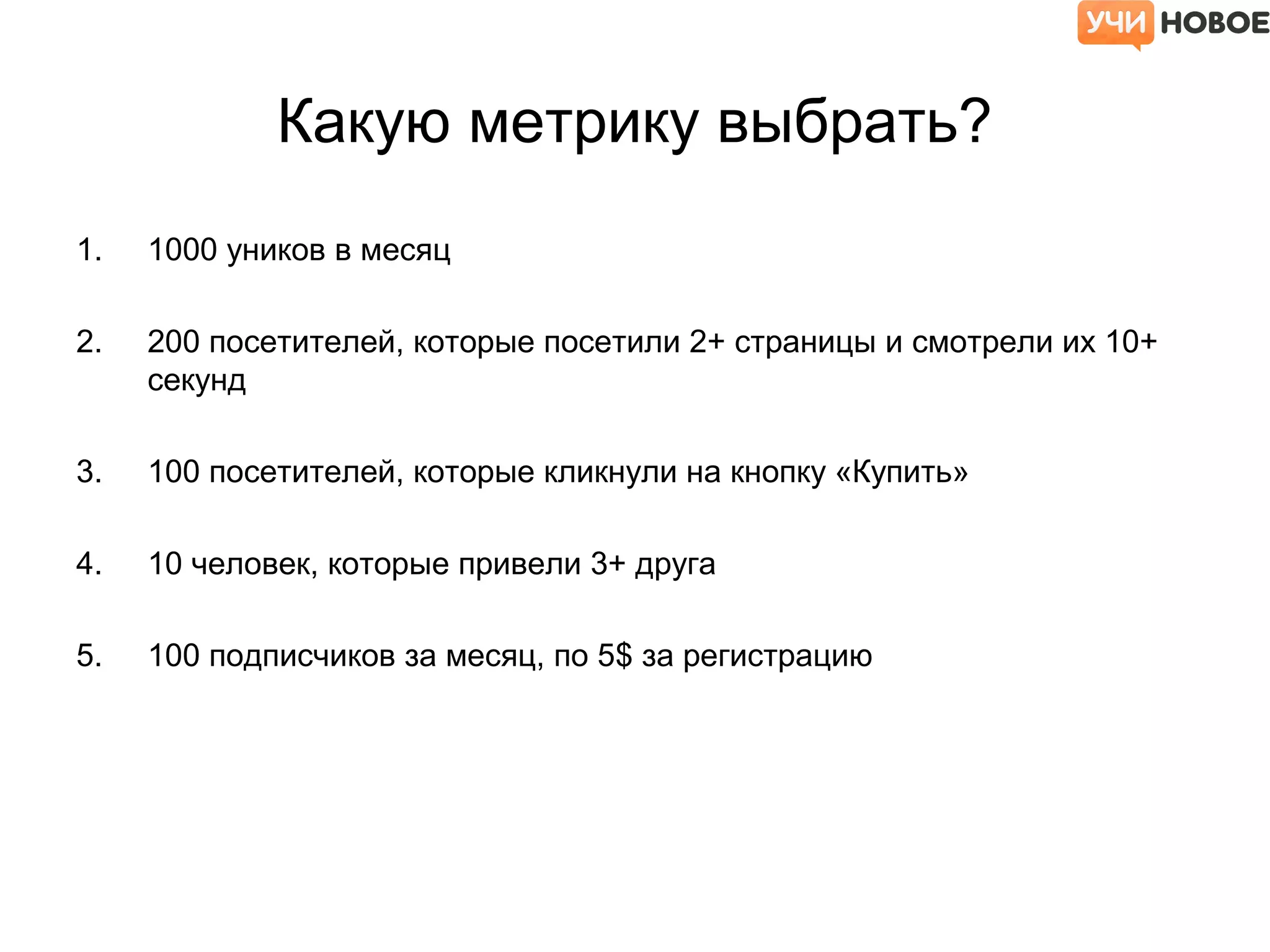 УЧИ НОВОЕ

Какую метрику выбрать?

1. 1000 уников в месяц

2. 200 посетителей, которые посетили 2+ страницы и смотрели их 10+ секунд

3. 100 посетителей, которые кликнули на кнопку «Купить»

4. 10 человек, которые привели 3+ друга

5. 100 подписчиков за месяц, по 5$ за регистрацию